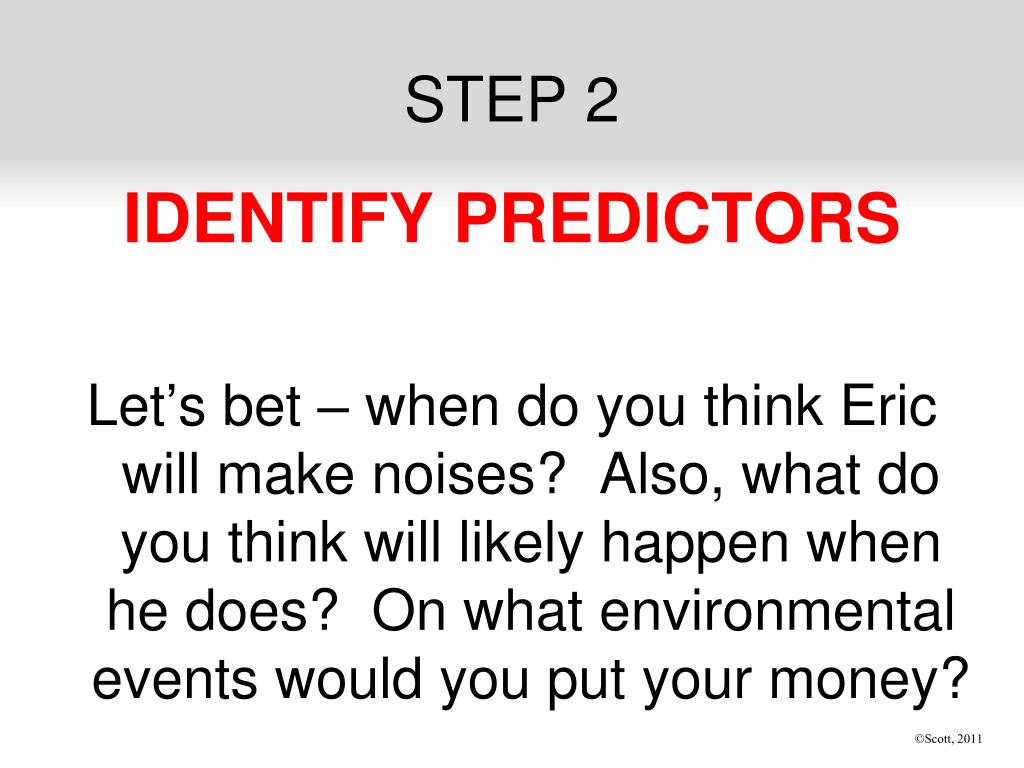 STEP 2

IDENTIFY PREDICTORS

Let’s bet – when do you think Eric will make noises? Also, what do you think will likely happen when he does? On what environmental events would you put your money?

©Scott, 2011